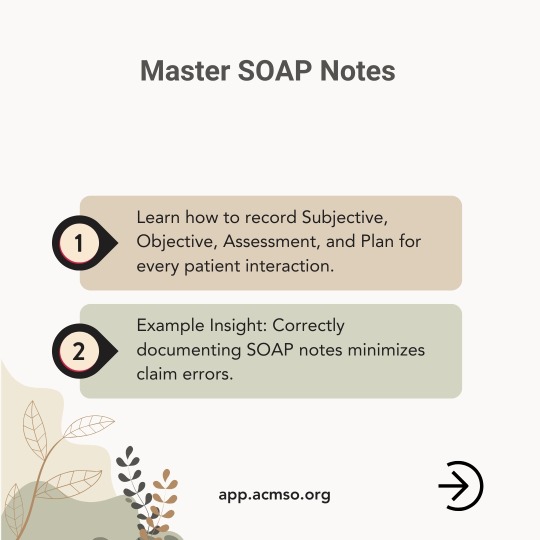 Master SOAP Notes

1

Learn how to record Subjective, Objective, Assessment, and Plan for every patient interaction.

2

Example Insight: Correctly documenting SOAP notes minimizes claim errors.

app.acmso.org